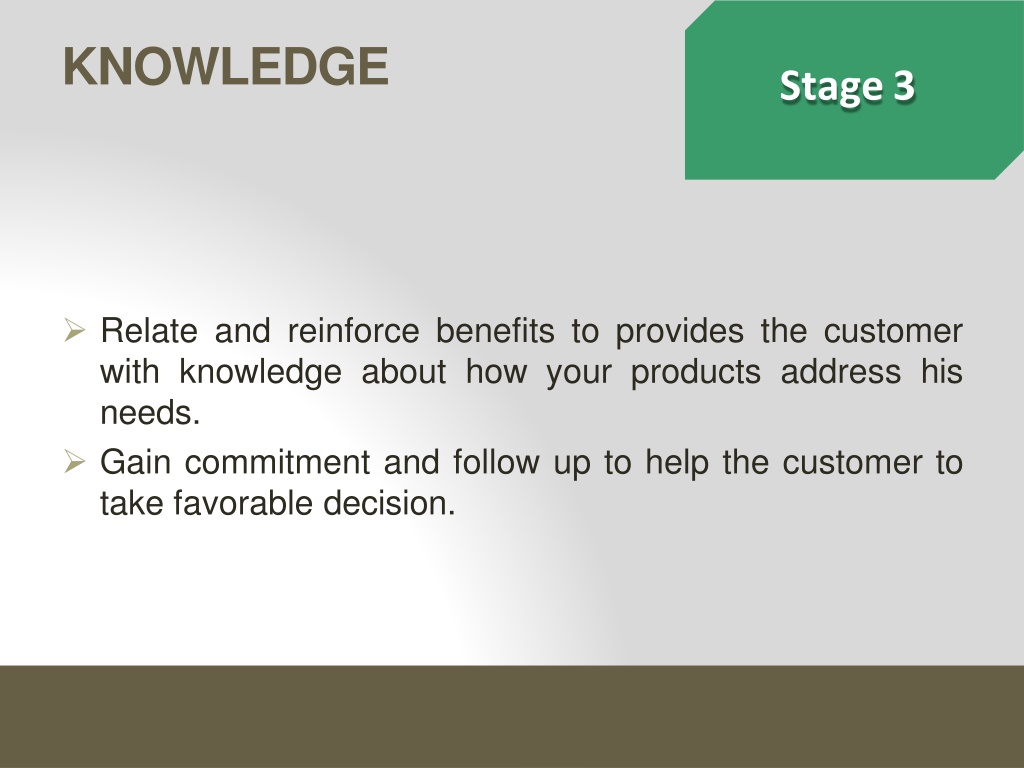 KNOWLEDGE

Stage 3

➢ Relate and reinforce benefits to provides the customer with knowledge about how your products address his needs.

➢ Gain commitment and follow up to help the customer to take favorable decision.